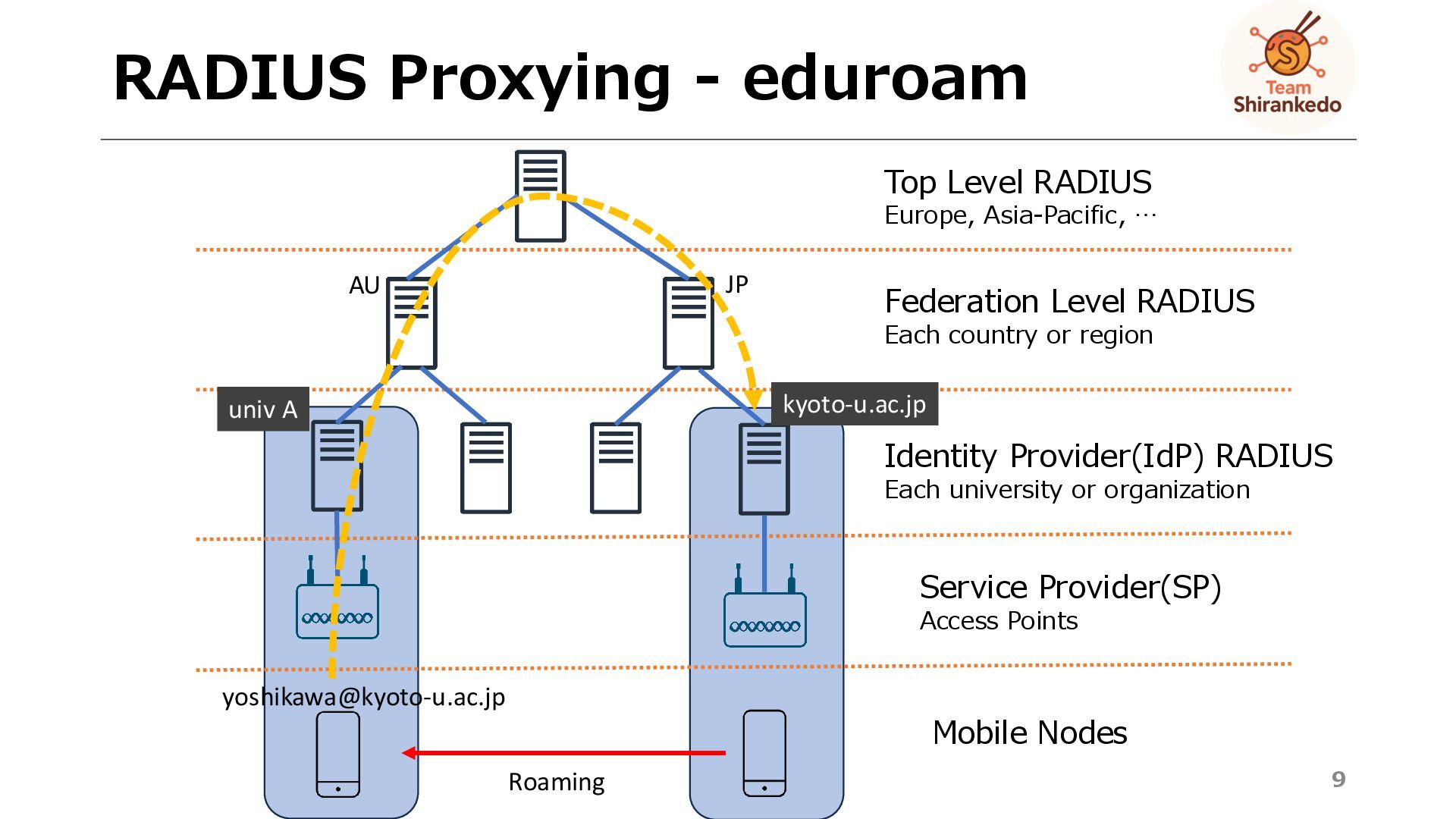 RADIUS Proxying - eduroam

Team Shirankedo

Top Level RADIUS
Europe, Asia-Pacific, …

AU

JP

Federation Level RADIUS
Each country or region

univ A

kyoto-u.ac.jp

Identity Provider(IdP) RADIUS
Each university or organization

Service Provider(SP)
Access Points

yoshikawa@kyoto-u.ac.jp

Mobile Nodes

Roaming

9